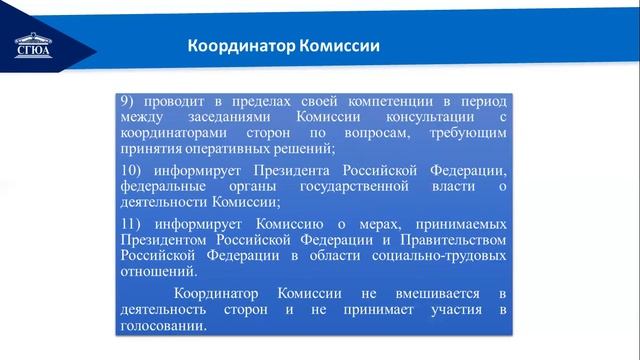 СГЮА

Координатор Комиссии

9) проводит в пределах своей компетенции в период между заседаниями Комиссии консультации с координаторами сторон по вопросам, требующим принятия оперативных решений;

10) информирует Президента Российской Федерации, федеральные органы государственной власти о деятельности Комиссии;

11) информирует Комиссию о мерах, принимаемых Президентом Российской Федерации и Правительством Российской Федерации в области социально-трудовых отношений.

Координатор Комиссии не вмешивается в деятельность сторон и не принимает участия в голосовании.